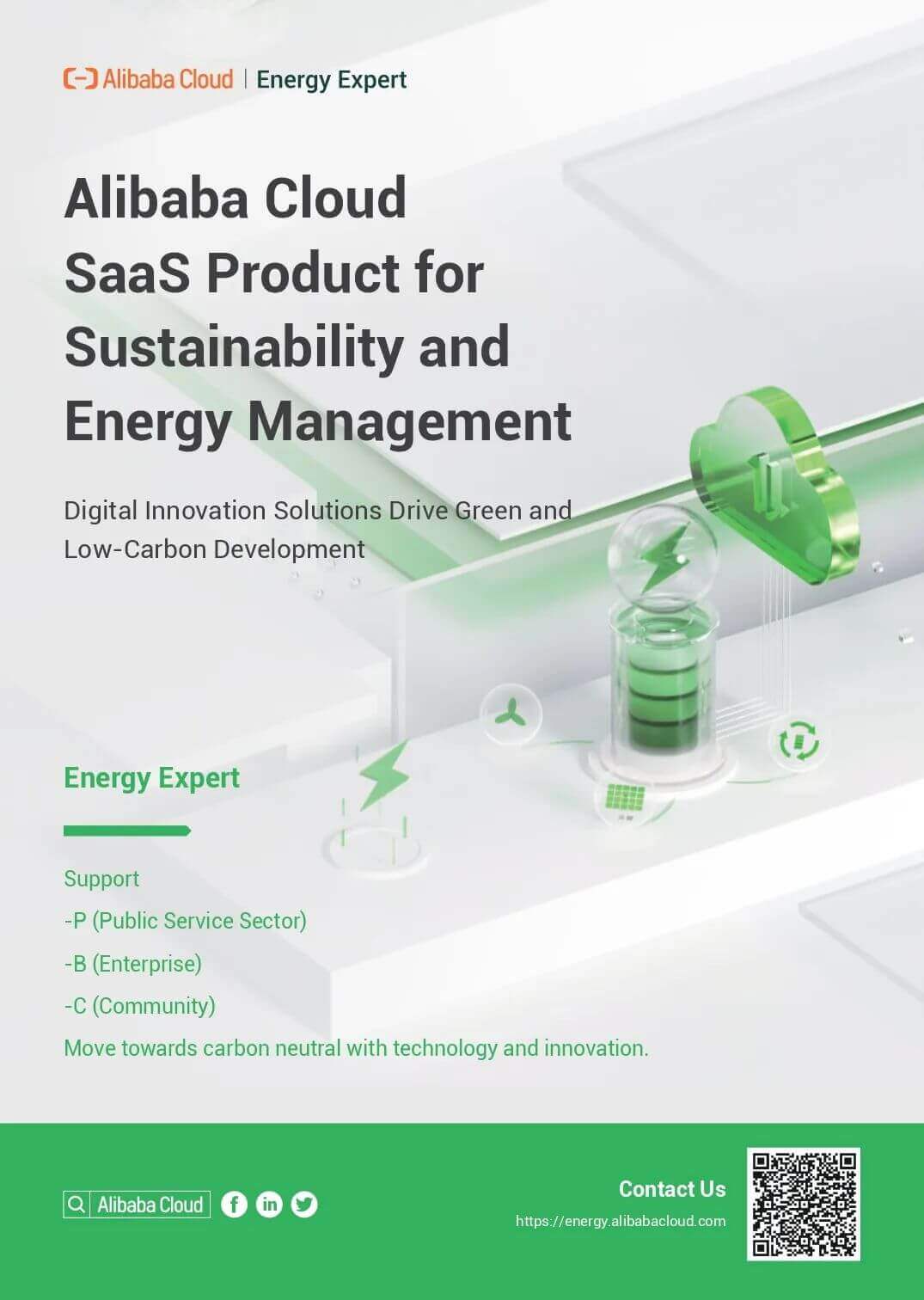 Alibaba Cloud | Energy Expert

Alibaba Cloud SaaS Product for Sustainability and Energy Management

Digital Innovation Solutions Drive Green and Low-Carbon Development

Energy Expert

Support
-P (Public Service Sector)
-B (Enterprise)
-C (Community)
Move towards carbon neutral with technology and innovation.

Alibaba Cloud

Contact Us
https://energy.alibabacloud.com